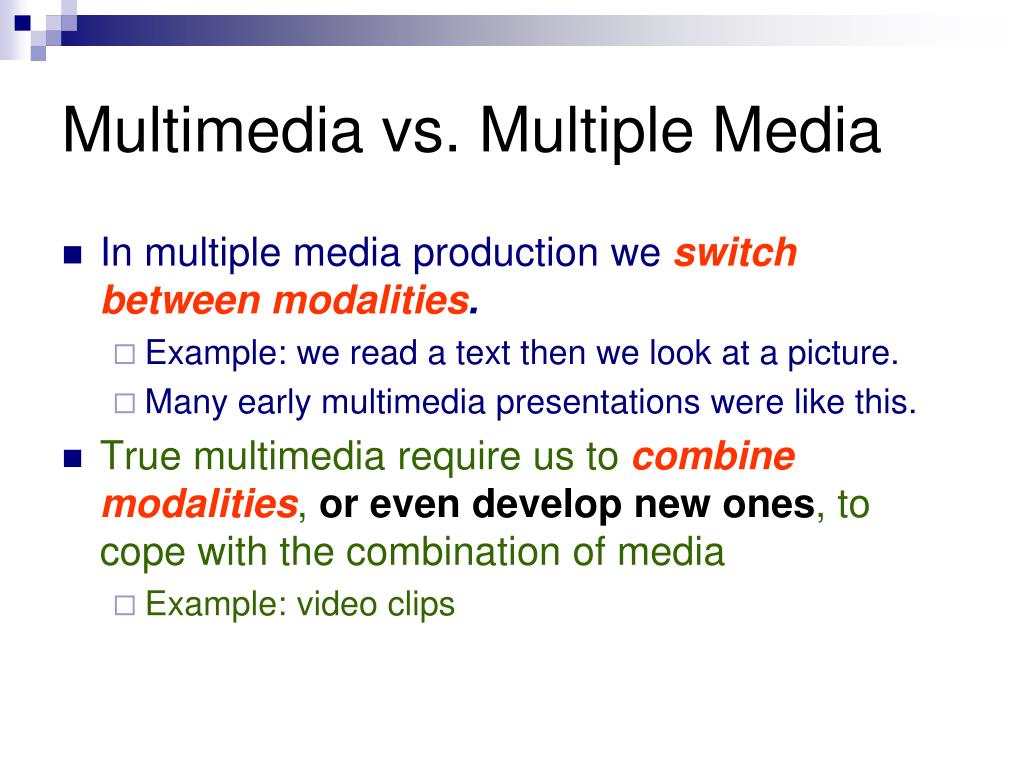 Multimedia vs. Multiple Media

In multiple media production we switch between modalities.

Example: we read a text then we look at a picture.

Many early multimedia presentations were like this.

True multimedia require us to combine modalities, or even develop new ones, to cope with the combination of media

Example: video clips